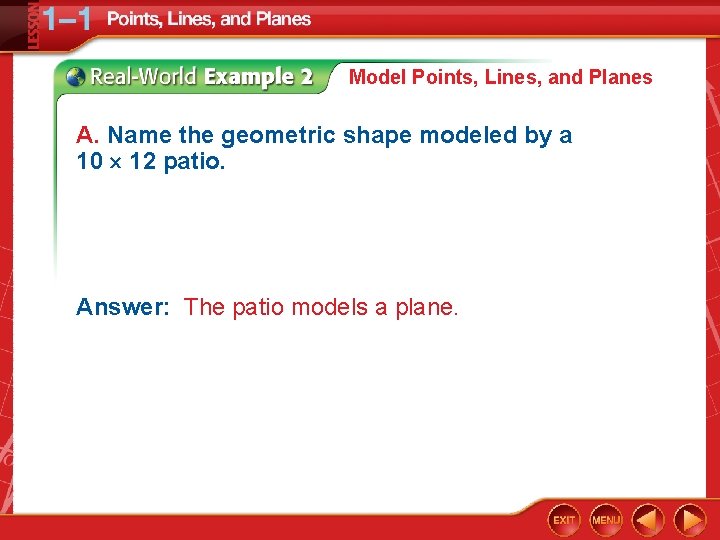 LESSON 1–1 Points, Lines, and Planes

Real-World Example 2 Model Points, Lines, and Planes

A. Name the geometric shape modeled by a $10 \times 12$ patio.

Answer: The patio models a plane.

EXIT MENU